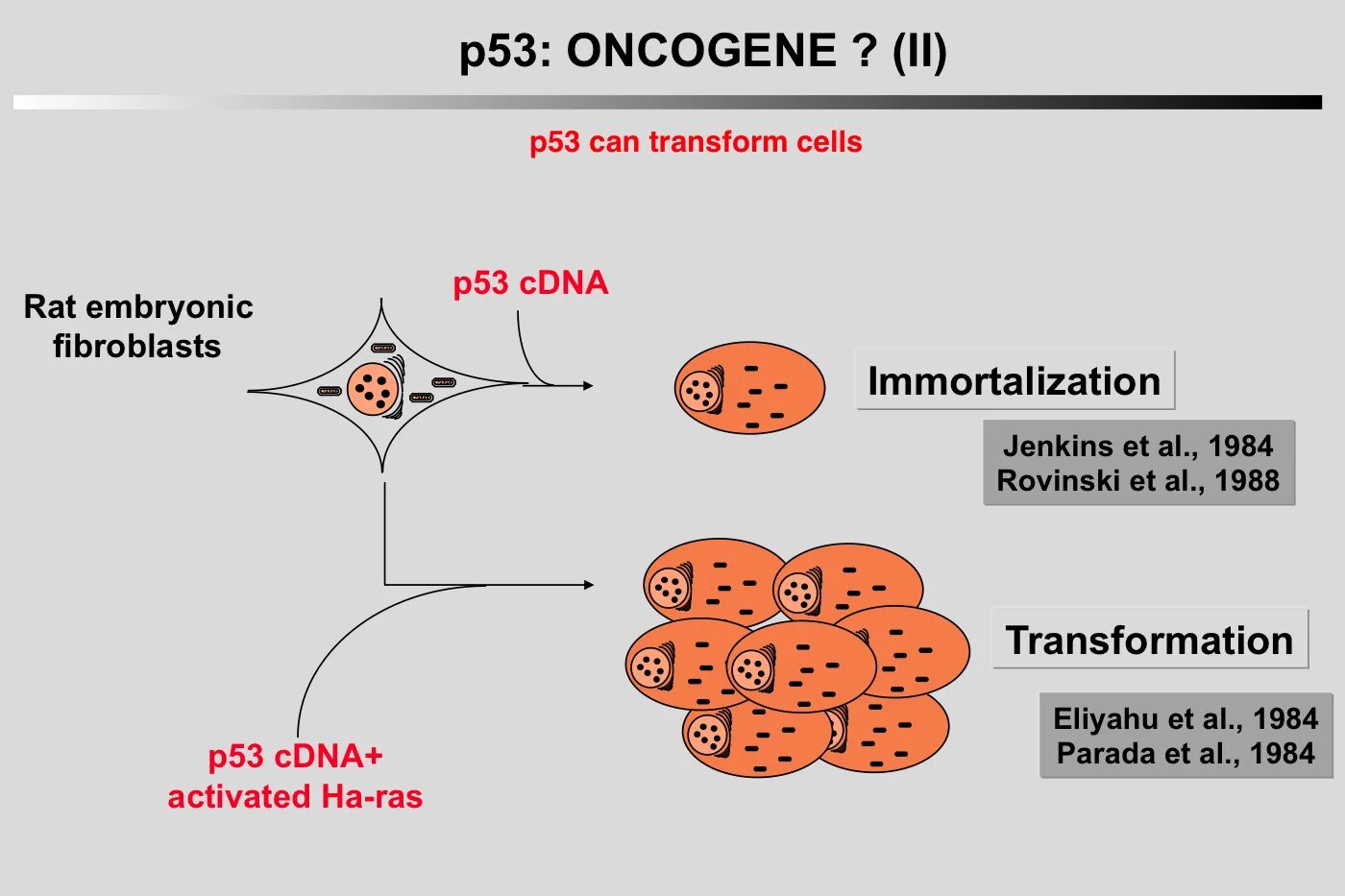 p53: ONCOGENE ? (II)

p53 can transform cells

Rat embryonic fibroblasts

p53 cDNA

Immortalization

Jenkins et al., 1984
Rovinski et al., 1988

Transformation

Eliyahu et al., 1984
Parada et al., 1984

p53 cDNA+
activated Ha-ras